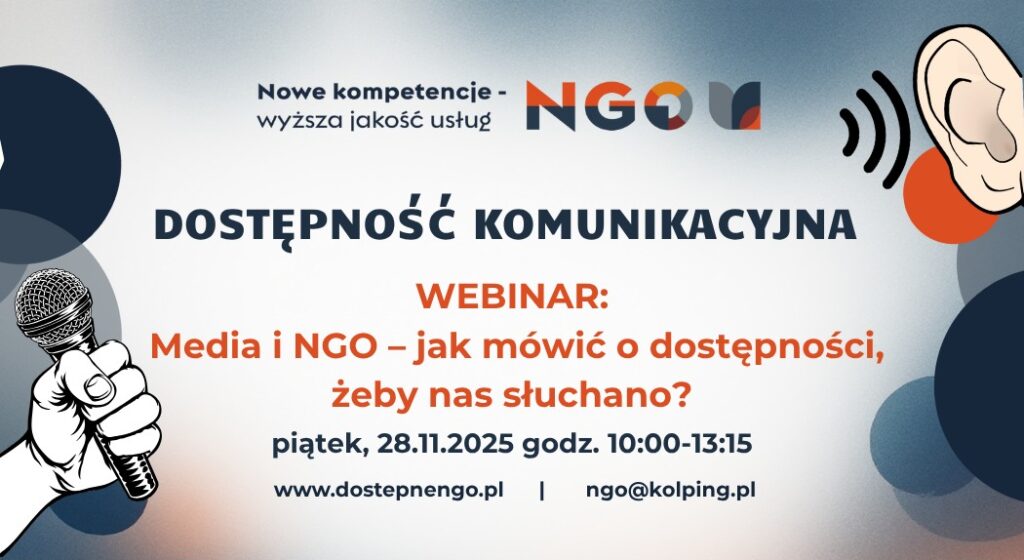 Nowe kompetencje - wyższa jakość usług

NGO

DOSTĘPNOŚĆ KOMUNIKACYJNA

WEBINAR:
Media i NGO – jak mówić o dostępności, żeby nas słuchano?

piątek, 28.11.2025 godz. 10:00-13:15

www.dostepnengo.pl | ngo@kolping.pl